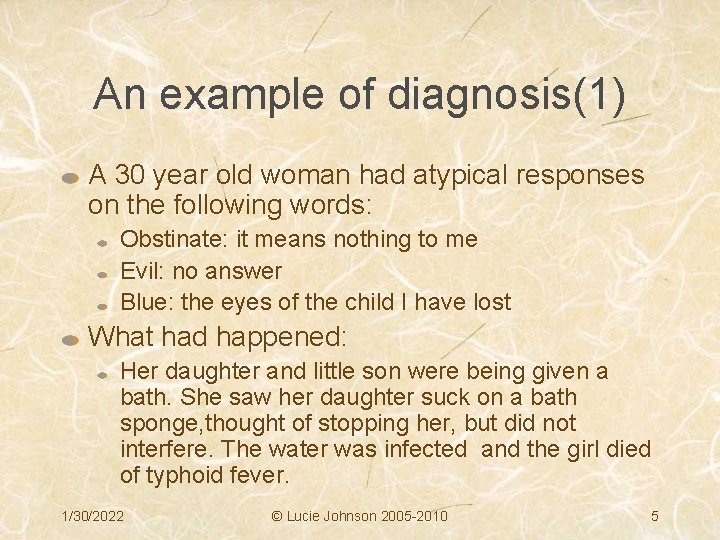 An example of diagnosis(1)

A 30 year old woman had atypical responses on the following words:

Obstinate: it means nothing to me

Evil: no answer

Blue: the eyes of the child I have lost

What had happened:

Her daughter and little son were being given a bath. She saw her daughter suck on a bath sponge,thought of stopping her, but did not interfere. The water was infected and the girl died of typhoid fever.

1/30/2022

© Lucie Johnson 2005-2010

5